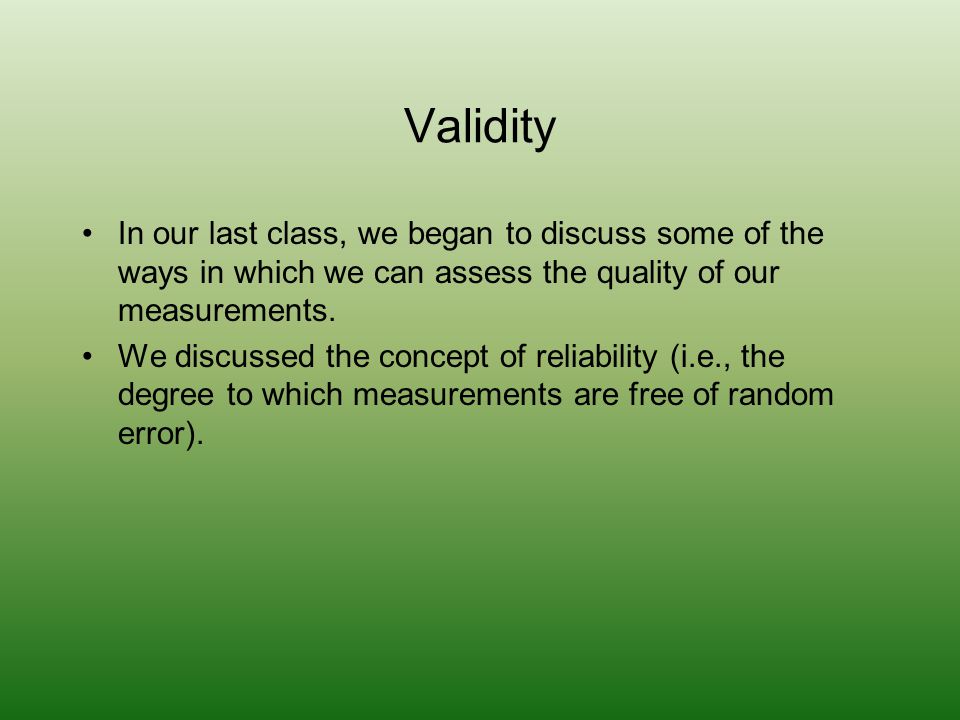 Validity

• In our last class, we began to discuss some of the ways in which we can assess the quality of our measurements.
• We discussed the concept of reliability (i.e., the degree to which measurements are free of random error).